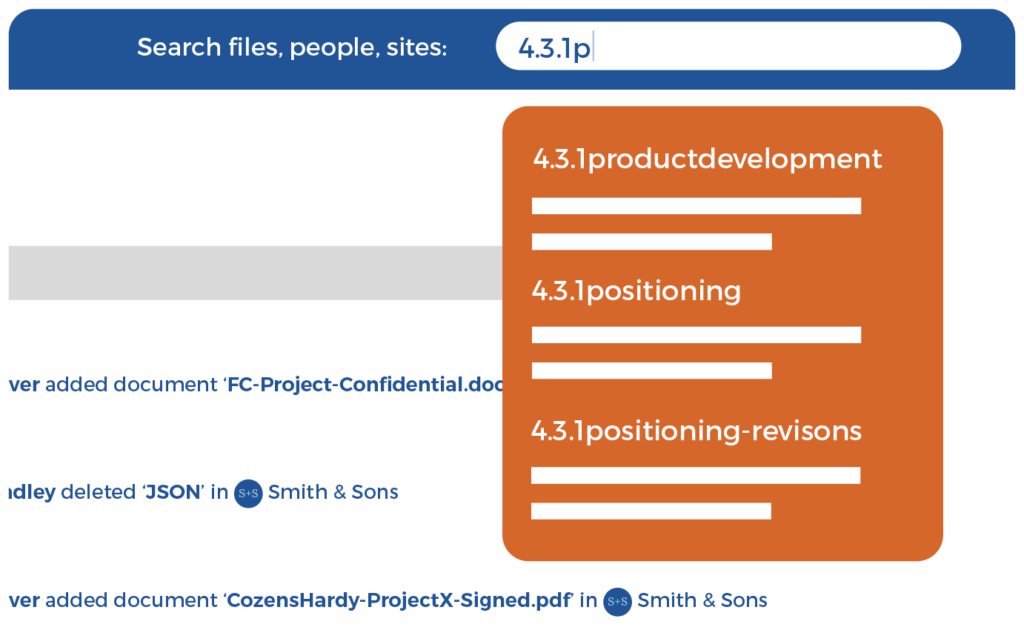 Search files, people, sites: 4.3.1p

4.3.1productdevelopment

4.3.1positioning

4.3.1positioning-revisons

ver added document 'FC-Project-Confidential.doc

dley deleted 'JSON' in S+S Smith & Sons

ver added document 'CozensHardy-ProjectX-Signed.pdf' in S+S Smith & Sons